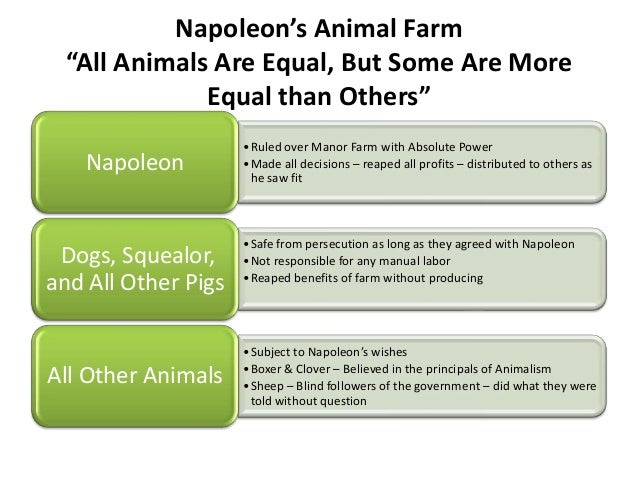 Napoleon's Animal Farm
"All Animals Are Equal, But Some Are More Equal than Others"

Napoleon

• Ruled over Manor Farm with Absolute Power
• Made all decisions – reaped all profits – distributed to others as he saw fit

Dogs, Squealor, and All Other Pigs

• Safe from persecution as long as they agreed with Napoleon
• Not responsible for any manual labor
• Reaped benefits of farm without producing

All Other Animals

• Subject to Napoleon's wishes
• Boxer & Clover – Believed in the principals of Animalism
• Sheep – Blind followers of the government – did what they were told without question